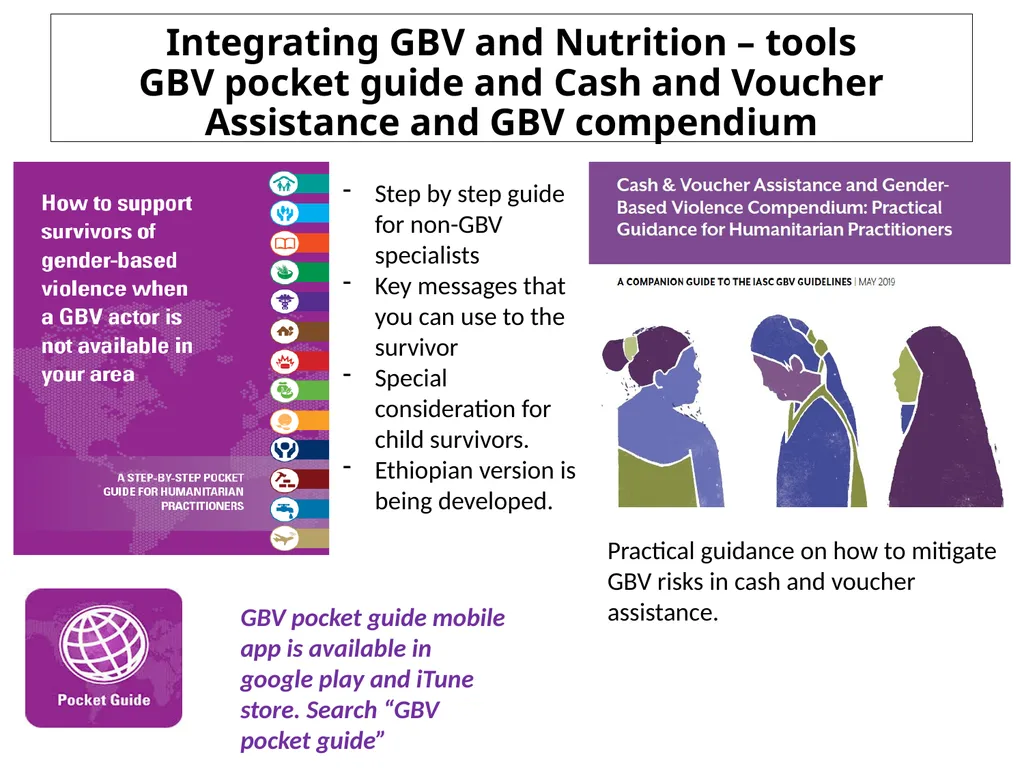 Integrating GBV and Nutrition – tools
GBV pocket guide and Cash and Voucher Assistance and GBV compendium

How to support survivors of gender-based violence when a GBV actor is not available in your area

A STEP-BY-STEP POCKET GUIDE FOR HUMANITARIAN PRACTITIONERS

- Step by step guide for non-GBV specialists
- Key messages that you can use to the survivor
- Special consideration for child survivors.
- Ethiopian version is being developed.

Cash & Voucher Assistance and Gender-Based Violence Compendium: Practical Guidance for Humanitarian Practitioners

A COMPANION GUIDE TO THE IASC GBV GUIDELINES | MAY 2019

Practical guidance on how to mitigate GBV risks in cash and voucher assistance.

Pocket Guide

GBV pocket guide mobile app is available in google play and iTune store. Search “GBV pocket guide”